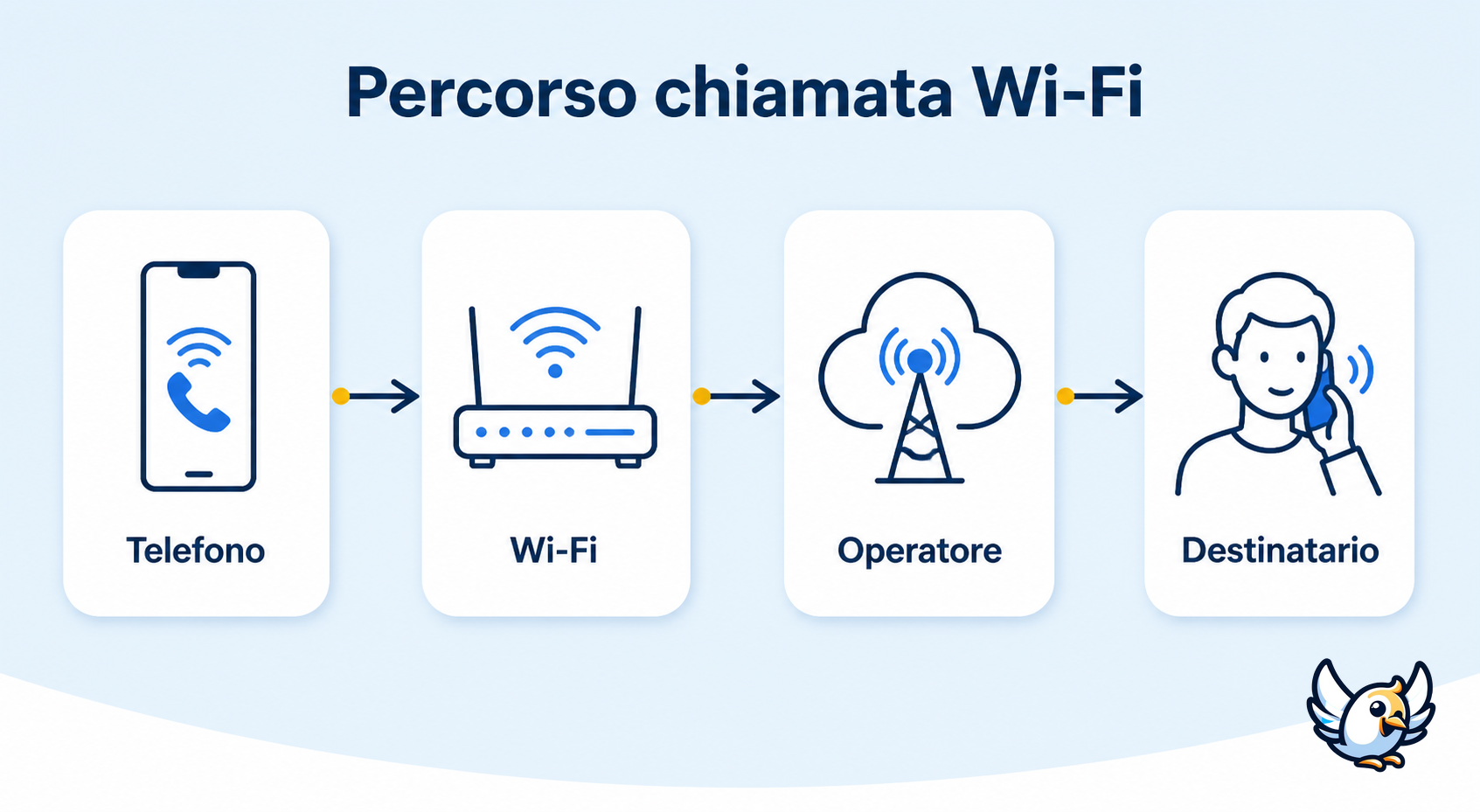 Percorso chiamata Wi-Fi

Telefono

Wi-Fi

Operatore

Destinatario